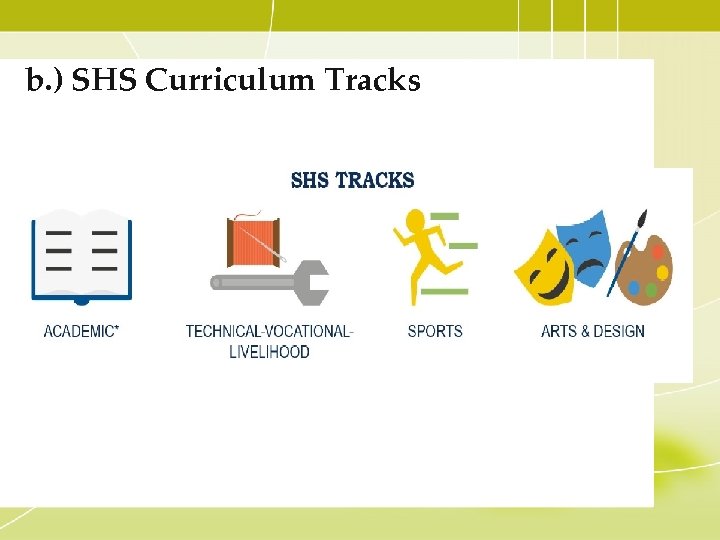 b.) SHS Curriculum Tracks

SHS TRACKS

ACADEMIC*

TECHNICAL-VOCATIONAL-LIVELIHOOD

SPORTS

ARTS & DESIGN